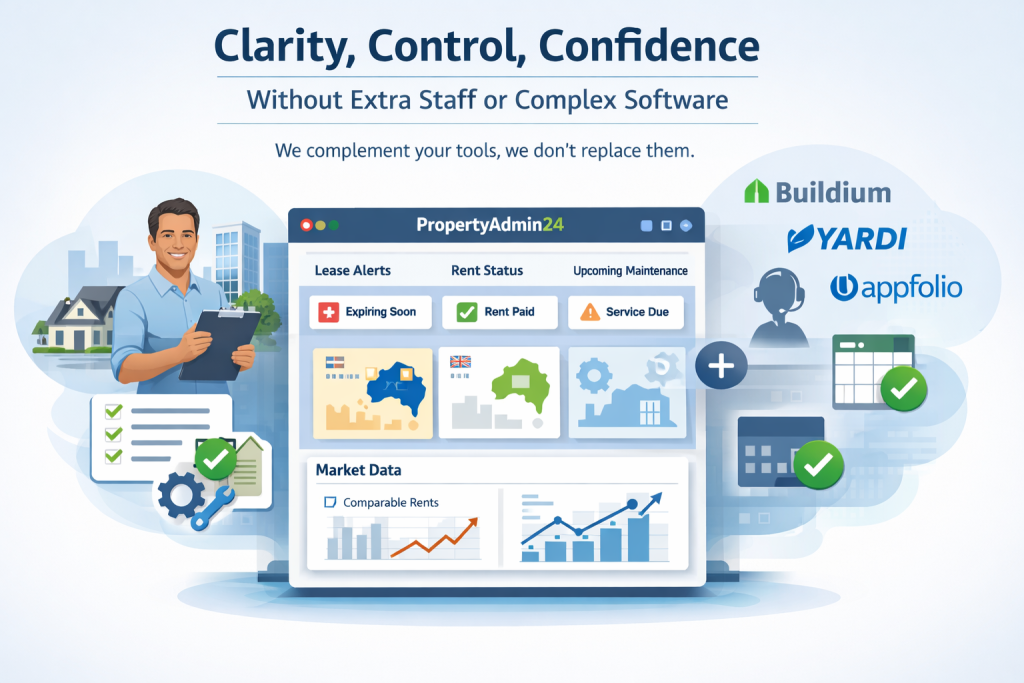 Clarity, Control, Confidence

Without Extra Staff or Complex Software

We complement your tools, we don't replace them.

PropertyAdmin24

Lease Alerts

Rent Status

Upcoming Maintenance

Expiring Soon

Rent Paid

Service Due

Market Data

Comparable Rents

Buildium

YARDI

appfolio